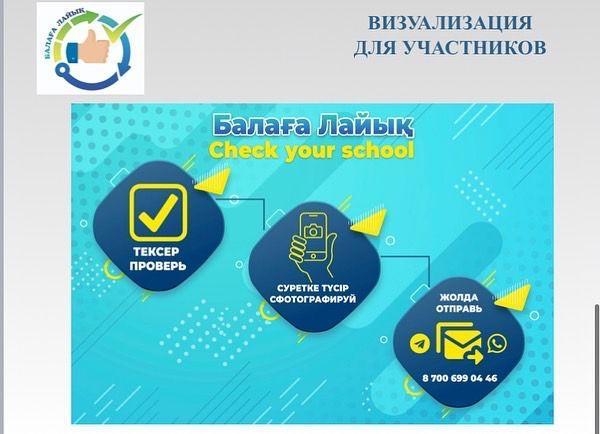 БАЛАҒА ЛАЙЫҚ

ВИЗУАЛИЗАЦИЯ ДЛЯ УЧАСТНИКОВ

Балаға Лайық
Check your school

ТЕКСЕР
ПРОВЕРЬ

СУРЕТКЕ ТҮСІР
СФОТОГРАФИРУЙ

ЖОЛДА
ОТПРАВЬ

8 700 699 04 46